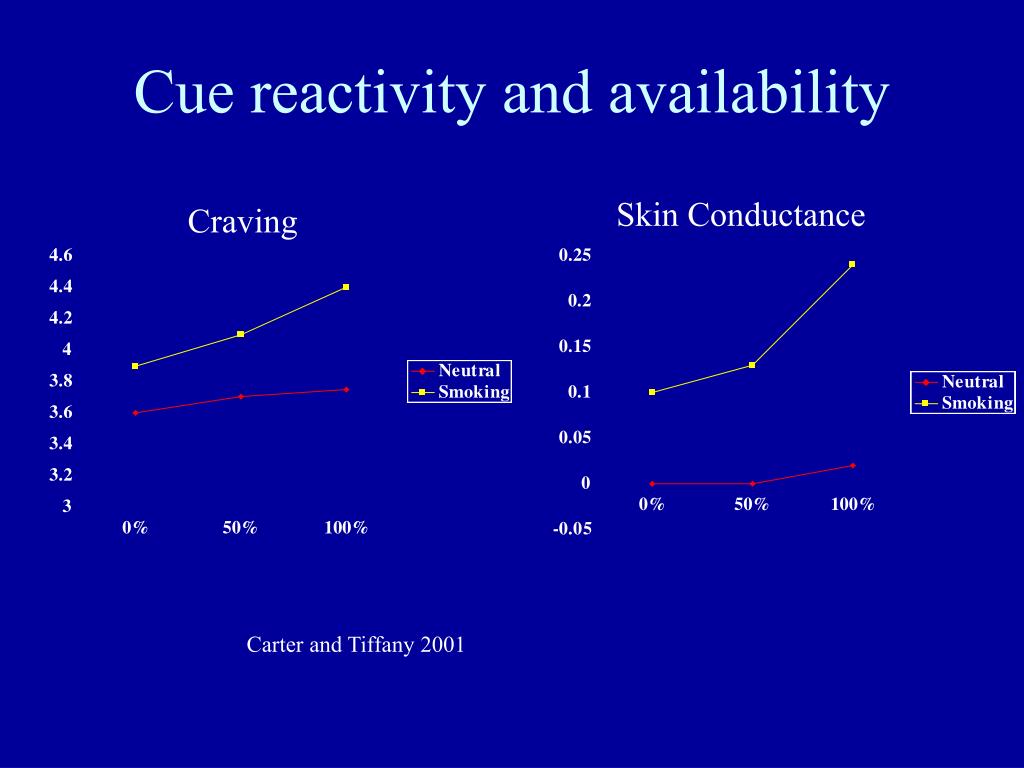 Cue reactivity and availability

Craving

4.6
4.4
4.2
4
3.8
3.6
3.4
3.2
3

0% 50% 100%

Neutral
Smoking

Skin Conductance

0.25
0.2
0.15
0.1
0.05
0
-0.05

0% 50% 100%

Neutral
Smoking

Carter and Tiffany 2001